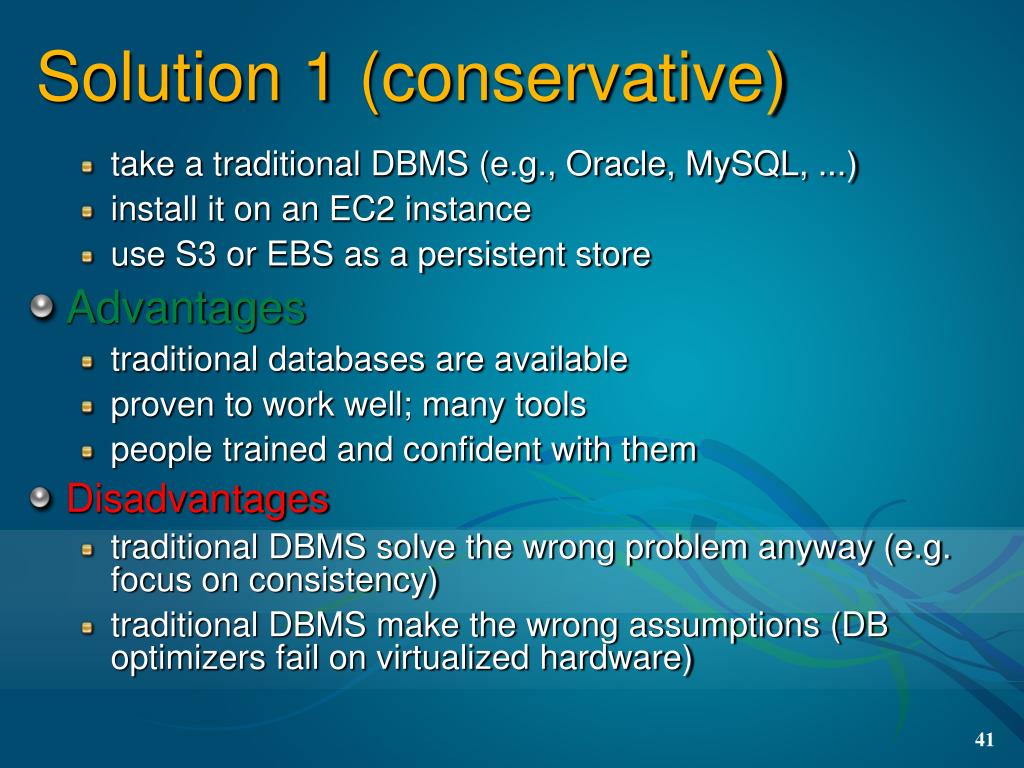 Solution 1 (conservative)

take a traditional DBMS (e.g., Oracle, MySQL, ...)
install it on an EC2 instance
use S3 or EBS as a persistent store

Advantages
traditional databases are available
proven to work well; many tools
people trained and confident with them

Disadvantages
traditional DBMS solve the wrong problem anyway (e.g. focus on consistency)
traditional DBMS make the wrong assumptions (DB optimizers fail on virtualized hardware)

41